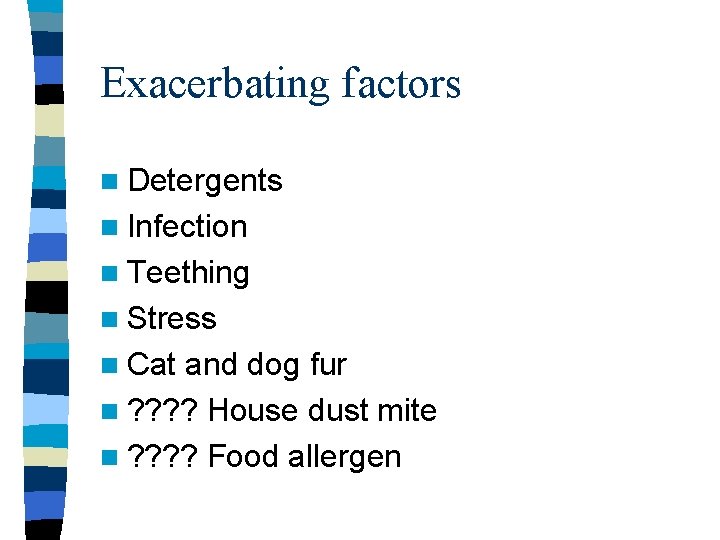 Exacerbating factors

- Detergents
- Infection
- Teething
- Stress
- Cat and dog fur
- ???? House dust mite
- ???? Food allergen